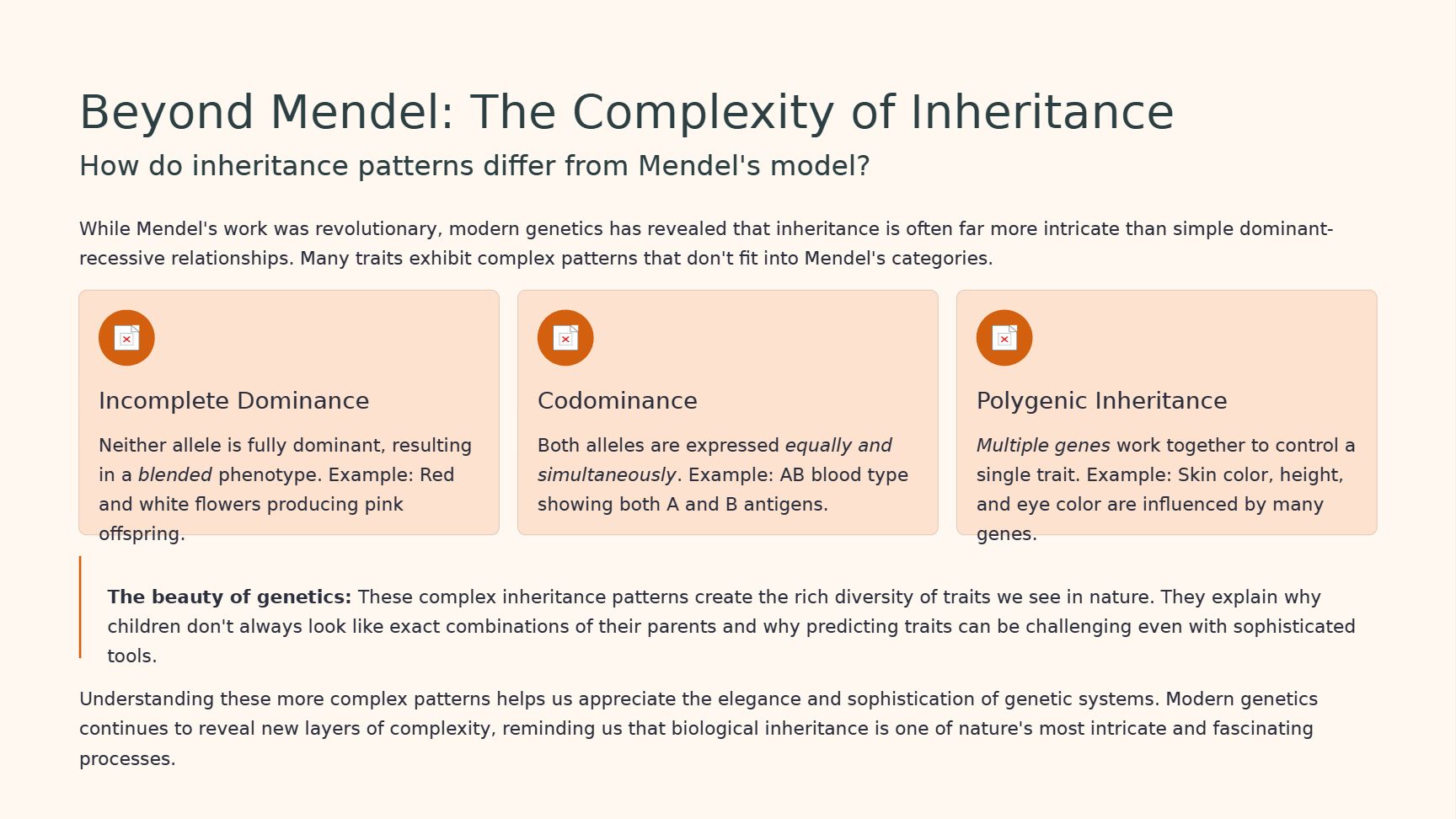 Beyond Mendel: The Complexity of Inheritance

How do inheritance patterns differ from Mendel's model?

While Mendel's work was revolutionary, modern genetics has revealed that inheritance is often far more intricate than simple dominant-recessive relationships. Many traits exhibit complex patterns that don't fit into Mendel's categories.

Incomplete Dominance

Neither allele is fully dominant, resulting in a blended phenotype. Example: Red and white flowers producing pink offspring.

Codominance

Both alleles are expressed equally and simultaneously. Example: AB blood type showing both A and B antigens.

Polygenic Inheritance

Multiple genes work together to control a single trait. Example: Skin color, height, and eye color are influenced by many genes.

The beauty of genetics: These complex inheritance patterns create the rich diversity of traits we see in nature. They explain why children don't always look like exact combinations of their parents and why predicting traits can be challenging even with sophisticated tools.

Understanding these more complex patterns helps us appreciate the elegance and sophistication of genetic systems. Modern genetics continues to reveal new layers of complexity, reminding us that biological inheritance is one of nature's most intricate and fascinating processes.